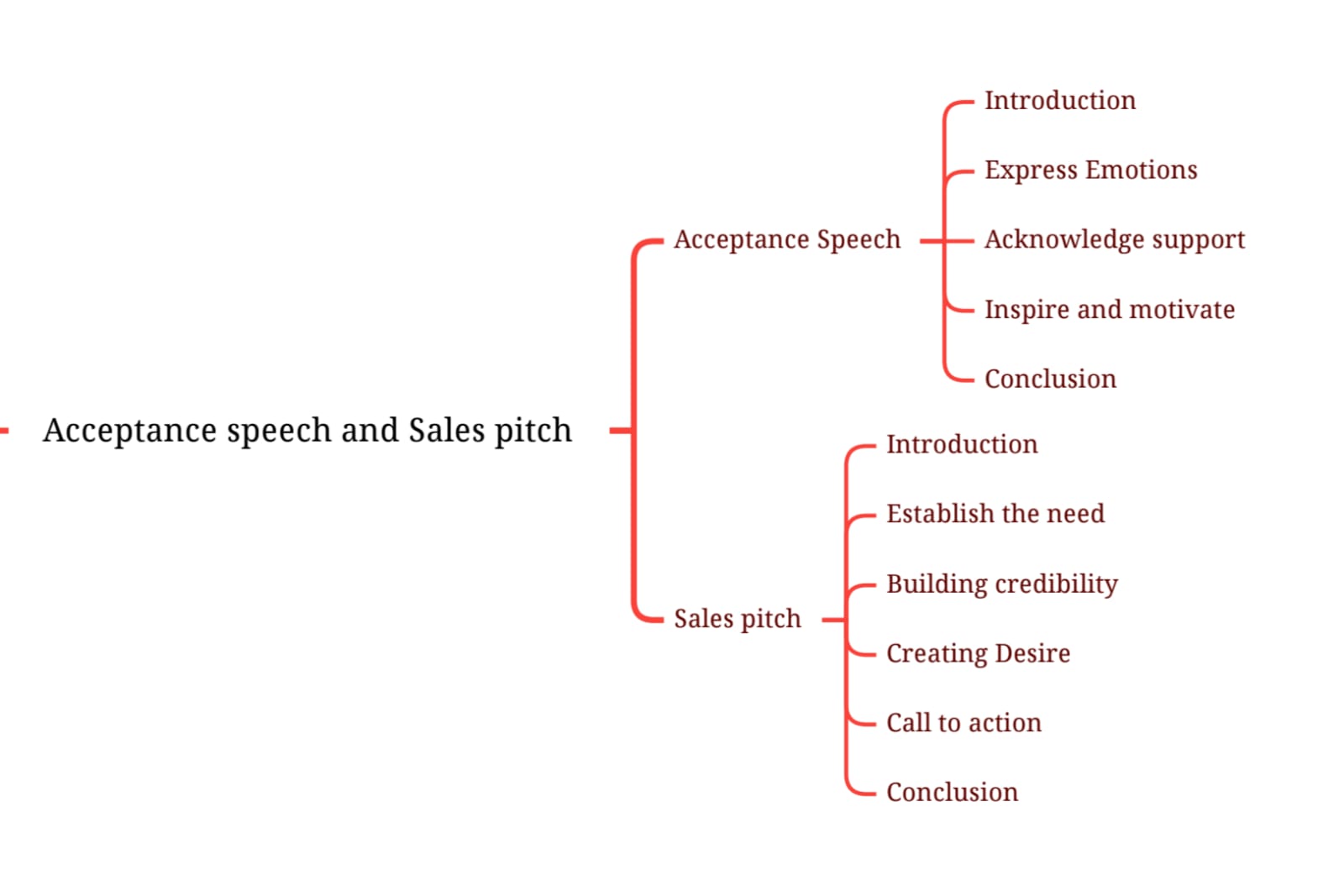 Acceptance speech and Sales pitch

Acceptance Speech

Introduction

Express Emotions

Acknowledge support

Inspire and motivate

Conclusion

Sales pitch

Introduction

Establish the need

Building credibility

Creating Desire

Call to action

Conclusion